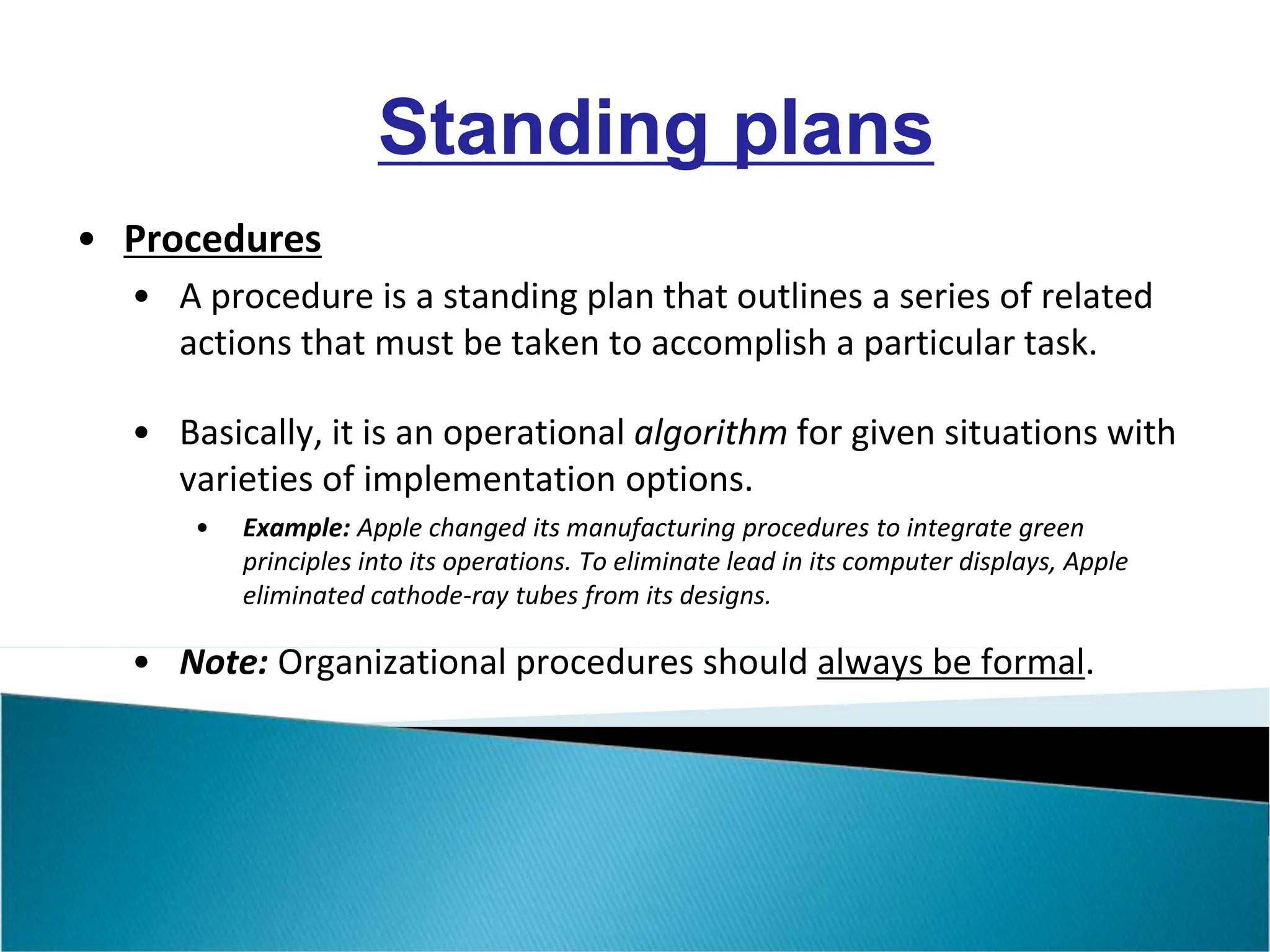 Standing plans

• Procedures
  • A procedure is a standing plan that outlines a series of related actions that must be taken to accomplish a particular task.

  • Basically, it is an operational algorithm for given situations with varieties of implementation options.
    • Example: Apple changed its manufacturing procedures to integrate green principles into its operations. To eliminate lead in its computer displays, Apple eliminated cathode-ray tubes from its designs.

  • Note: Organizational procedures should always be formal.